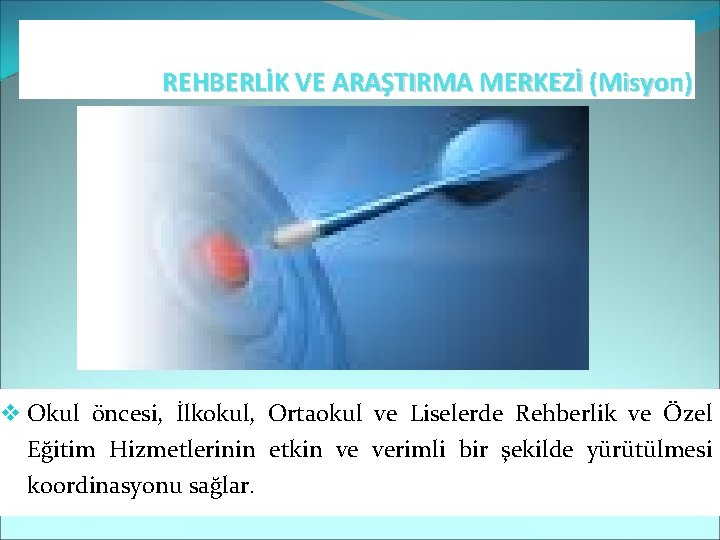 REHBERLİK VE ARAŞTIRMA MERKEZİ (Misyon)

❖ Okul öncesi, İlkokul, Ortaokul ve Liselerde Rehberlik ve Özel Eğitim Hizmetlerinin etkin ve verimli bir şekilde yürütülmesi koordinasyonu sağlar.